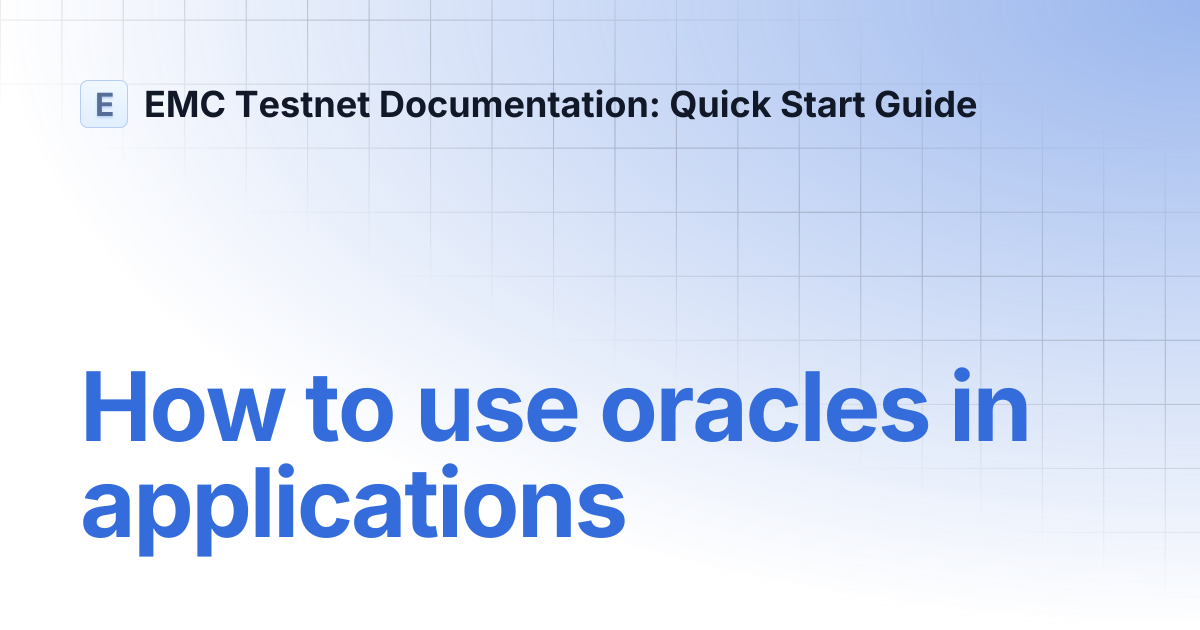 E EMC Testnet Documentation: Quick Start Guide

How to use oracles in applications